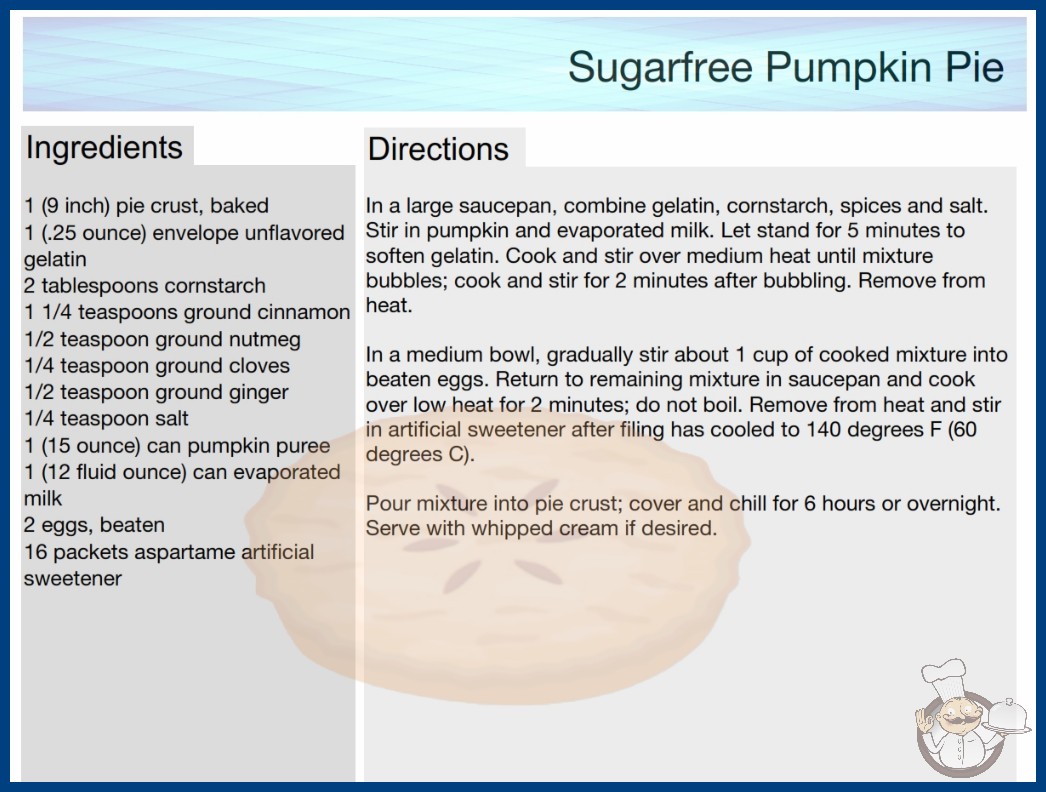 Sugarfree Pumpkin Pie

Ingredients

1 (9 inch) pie crust, baked
1 (.25 ounce) envelope unflavored gelatin
2 tablespoons cornstarch
1 1/4 teaspoons ground cinnamon
1/2 teaspoon ground nutmeg
1/4 teaspoon ground cloves
1/2 teaspoon ground ginger
1/4 teaspoon salt
1 (15 ounce) can pumpkin puree
1 (12 fluid ounce) can evaporated milk
2 eggs, beaten
16 packets aspartame artificial sweetener

Directions

In a large saucepan, combine gelatin, cornstarch, spices and salt. Stir in pumpkin and evaporated milk. Let stand for 5 minutes to soften gelatin. Cook and stir over medium heat until mixture bubbles; cook and stir for 2 minutes after bubbling. Remove from heat.

In a medium bowl, gradually stir about 1 cup of cooked mixture into beaten eggs. Return to remaining mixture in saucepan and cook over low heat for 2 minutes; do not boil. Remove from heat and stir in artificial sweetener after filing has cooled to 140 degrees F (60 degrees C).

Pour mixture into pie crust; cover and chill for 6 hours or overnight. Serve with whipped cream if desired.